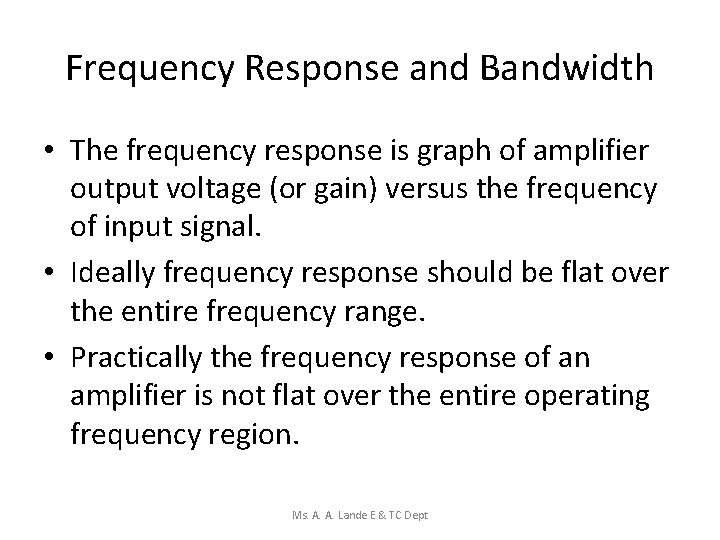 Frequency Response and Bandwidth

• The frequency response is graph of amplifier output voltage (or gain) versus the frequency of input signal.

• Ideally frequency response should be flat over the entire frequency range.

• Practically the frequency response of an amplifier is not flat over the entire operating frequency region.

Ms. A. A. Lande E & TC Dept